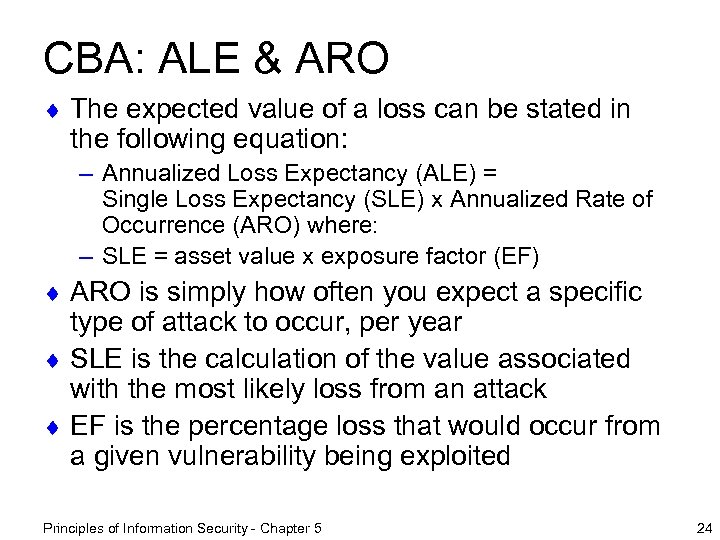 CBA: ALE & ARO

♦ The expected value of a loss can be stated in the following equation:

– Annualized Loss Expectancy (ALE) = Single Loss Expectancy (SLE) x Annualized Rate of Occurrence (ARO) where:

– SLE = asset value x exposure factor (EF)

♦ ARO is simply how often you expect a specific type of attack to occur, per year

♦ SLE is the calculation of the value associated with the most likely loss from an attack

♦ EF is the percentage loss that would occur from a given vulnerability being exploited

Principles of Information Security - Chapter 5

24